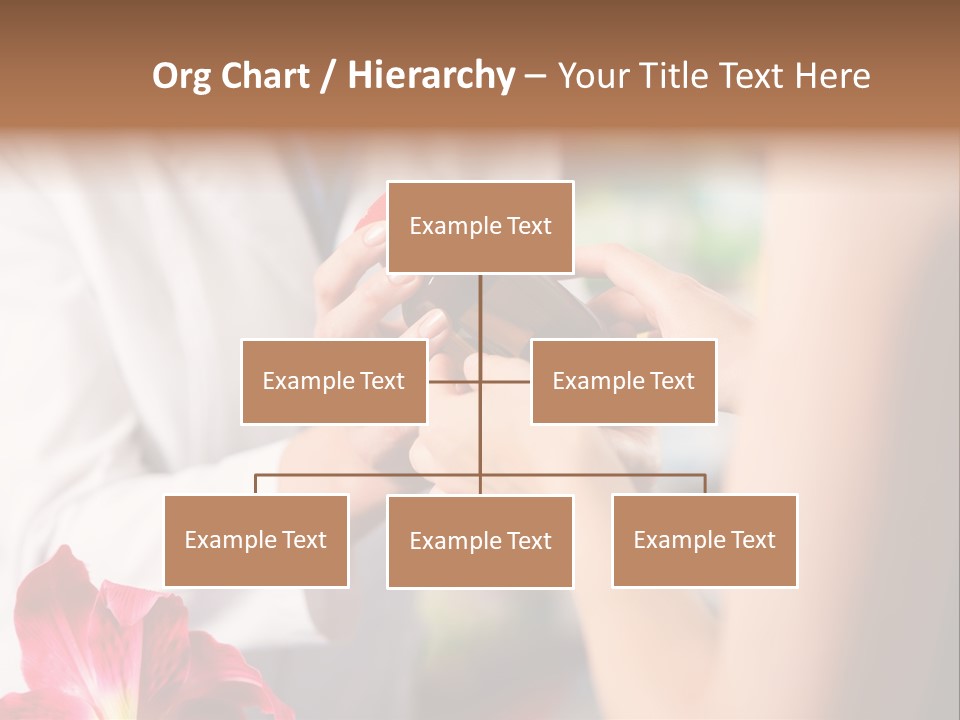 Org Chart / Hierarchy – Your Title Text Here

Example Text

Example Text

Example Text

Example Text

Example Text

Example Text